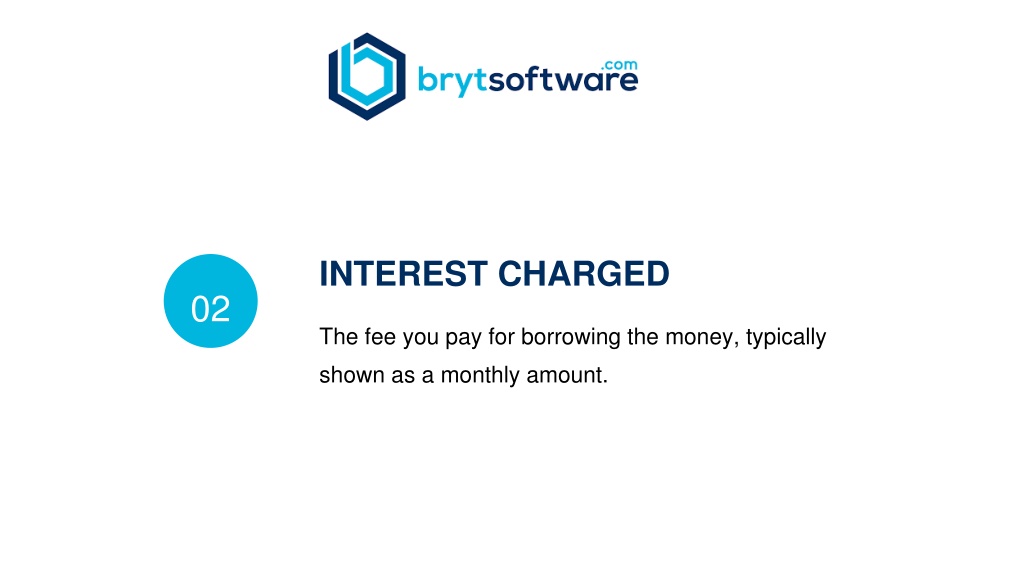 brytsoftware.com

02

INTEREST CHARGED

The fee you pay for borrowing the money, typically shown as a monthly amount.